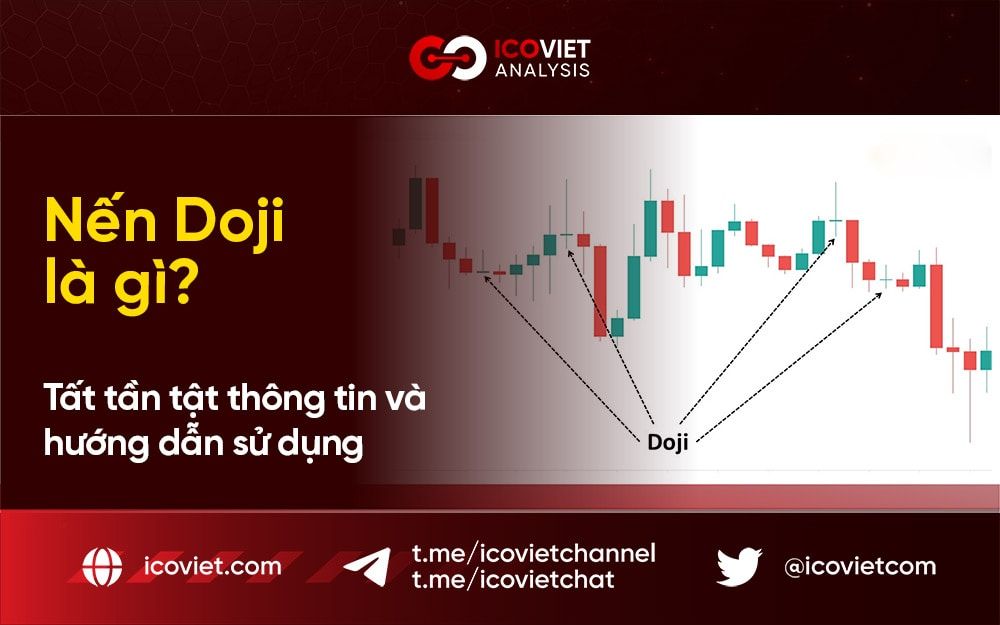 ICOVIET ANALYSIS

Nến Doji là gì?

Tất tần tật thông tin và hướng dẫn sử dụng

Doji

icoviet.com

t.me/icovietchannel
t.me/icovietchat

@icovietcom